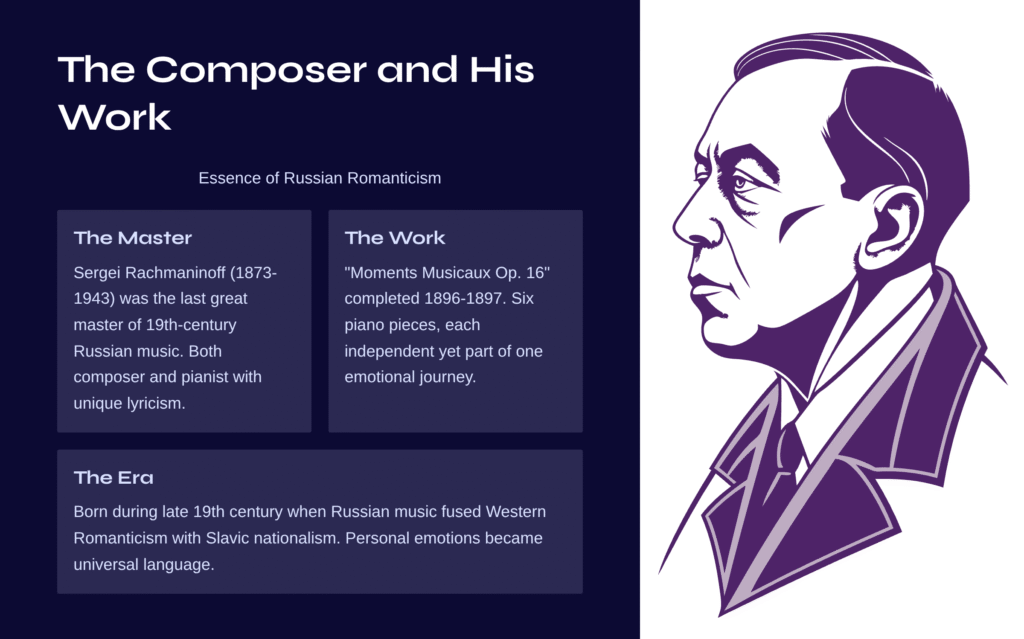 The Composer and His Work

Essence of Russian Romanticism

The Master

Sergei Rachmaninoff (1873-1943) was the last great master of 19th-century Russian music. Both composer and pianist with unique lyricism.

The Work

"Moments Musicaux Op. 16" completed 1896-1897. Six piano pieces, each independent yet part of one emotional journey.

The Era

Born during late 19th century when Russian music fused Western Romanticism with Slavic nationalism. Personal emotions became universal language.